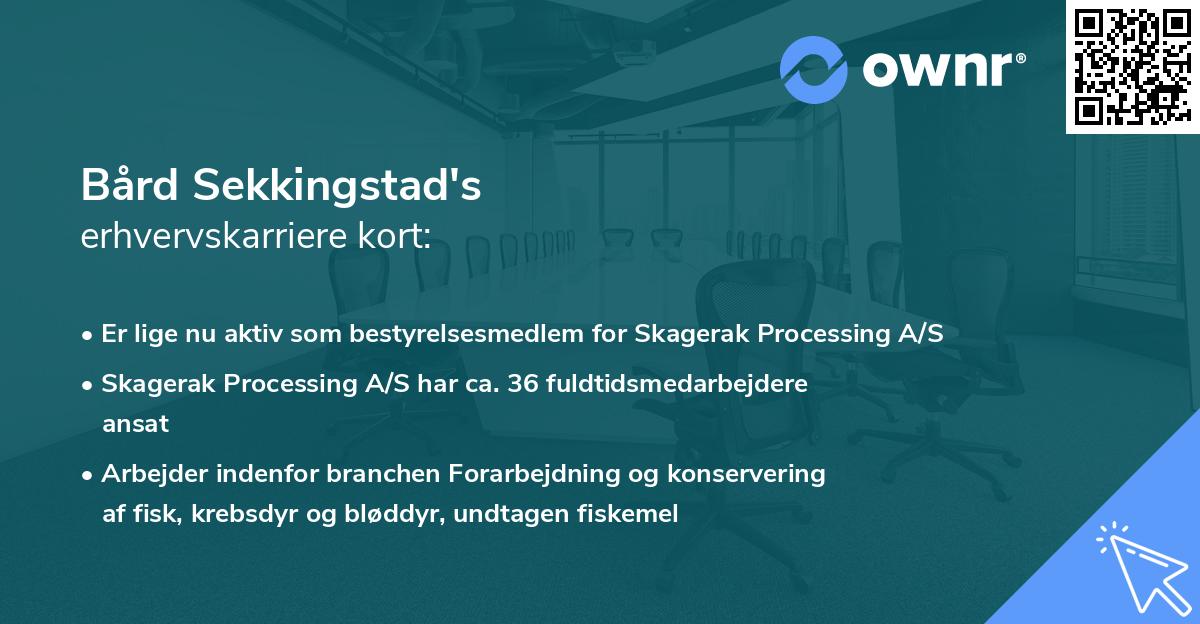 ownr®

Bård Sekkingstad's
erhvervskarriere kort:

• Er lige nu aktiv som bestyrelsesmedlem for Skagerak Processing A/S

• Skagerak Processing A/S har ca. 36 fuldtidsmedarbejdere ansat

• Arbejder indenfor branchen Forarbejdning og konservering af fisk, krebsdyr og bløddyr, undtagen fiskemel